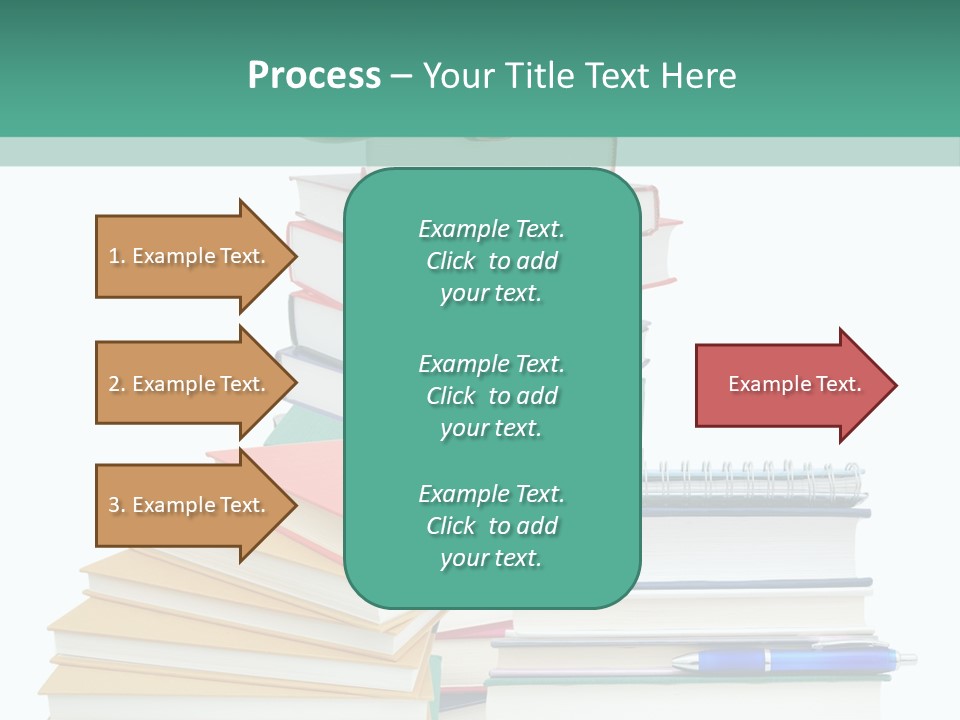 Process – Your Title Text Here

1. Example Text.

2. Example Text.

3. Example Text.

Example Text. Click to add your text.

Example Text. Click to add your text.

Example Text. Click to add your text.

Example Text.